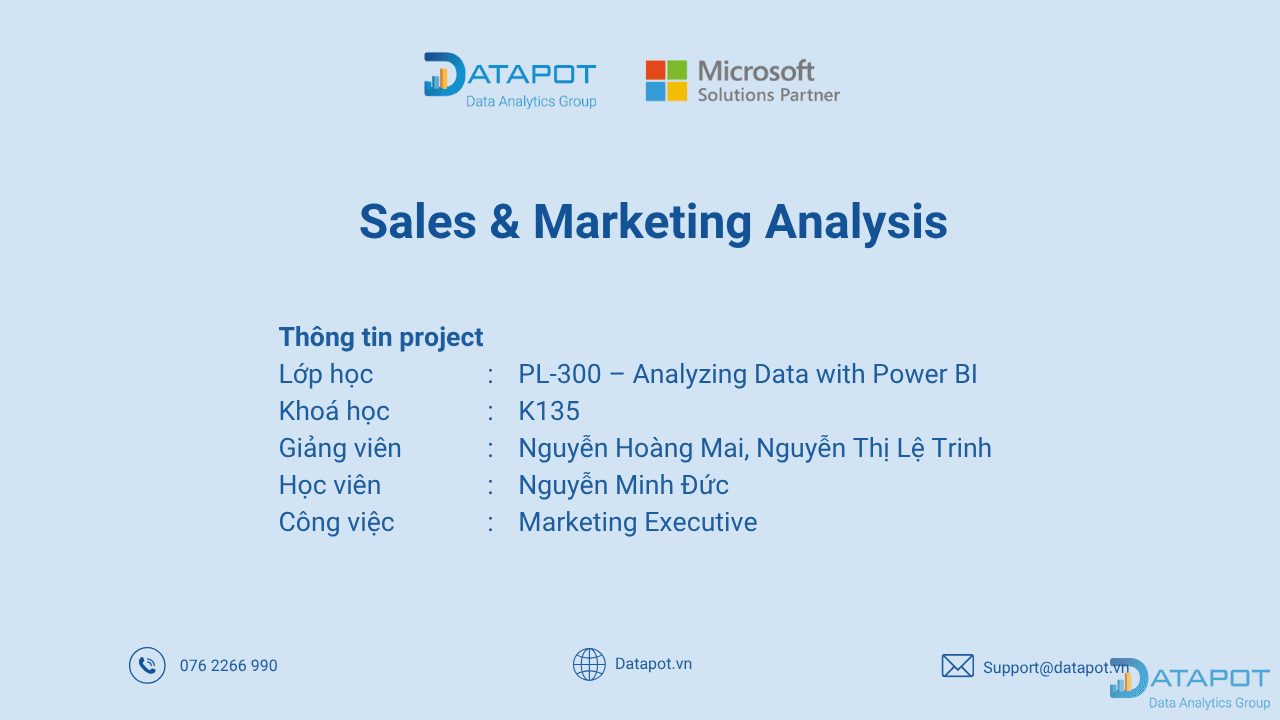 DATAPOT
Data Analytics Group

Microsoft
Solutions Partner

Sales & Marketing Analysis

Thông tin project
Lớp học : PL-300 – Analyzing Data with Power BI
Khoá học : K135
Giảng viên : Nguyễn Hoàng Mai, Nguyễn Thị Lệ Trinh
Học viên : Nguyễn Minh Đức
Công việc : Marketing Executive

076 2266 990

Datapot.vn

Support@datapot.vn

DATAPOT
Data Analytics Group